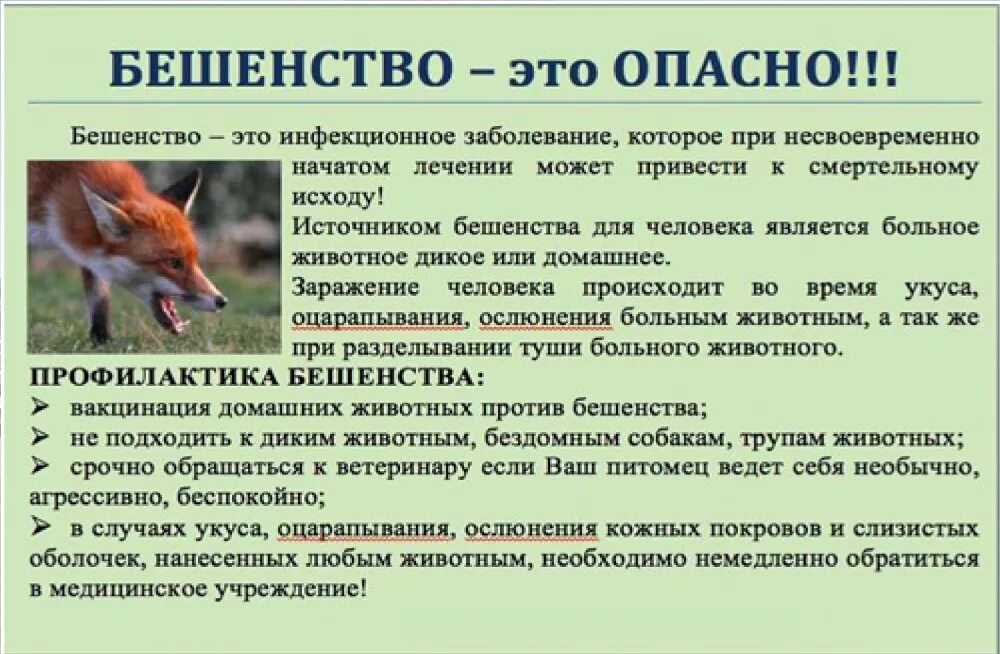 БЕШЕНСТВО – это ОПАСНО!!!

Бешенство – это инфекционное заболевание, которое при несвоевременно начатом лечении может привести к смертельному исходу!

Источником бешенства для человека является больное животное дикое или домашнее.

Заражение человека происходит во время укуса, оцарапывания, ослюнения больным животным, а так же при разделывании туши больного животного.

ПРОФИЛАКТИКА БЕШЕНСТВА:

➢ вакцинация домашних животных против бешенства;

➢ не подходить к диким животным, бездомным собакам, трупам животных;

➢ срочно обращаться к ветеринару если Ваш питомец ведет себя необычно, агрессивно, беспокойно;

➢ в случаях укуса, оцарапывания, ослюнения кожных покровов и слизистых оболочек, нанесенных любым животным, необходимо немедленно обратиться в медицинское учреждение!